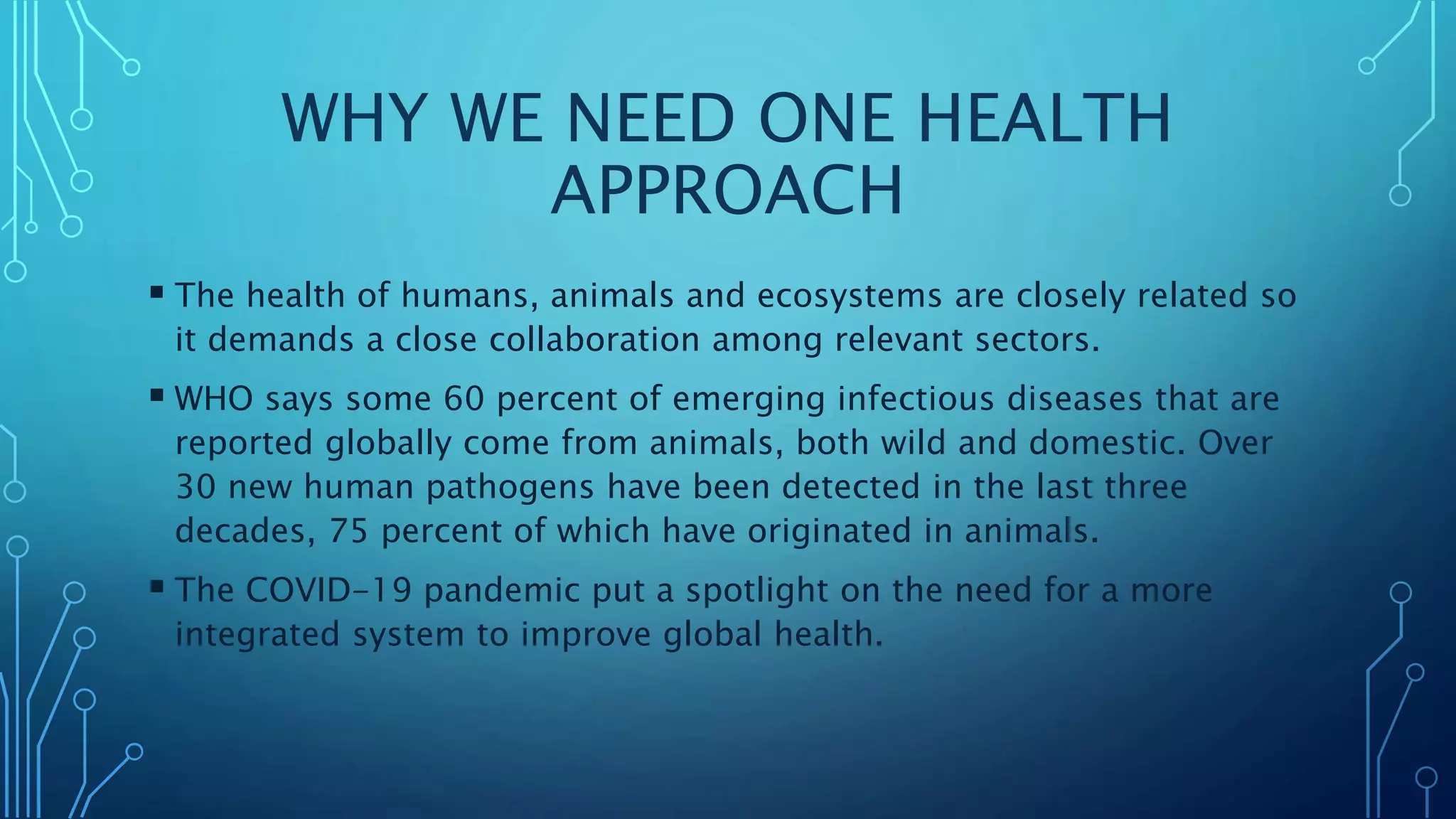 WHY WE NEED ONE HEALTH APPROACH

▪ The health of humans, animals and ecosystems are closely related so it demands a close collaboration among relevant sectors.

▪ WHO says some 60 percent of emerging infectious diseases that are reported globally come from animals, both wild and domestic. Over 30 new human pathogens have been detected in the last three decades, 75 percent of which have originated in animals.

▪ The COVID-19 pandemic put a spotlight on the need for a more integrated system to improve global health.